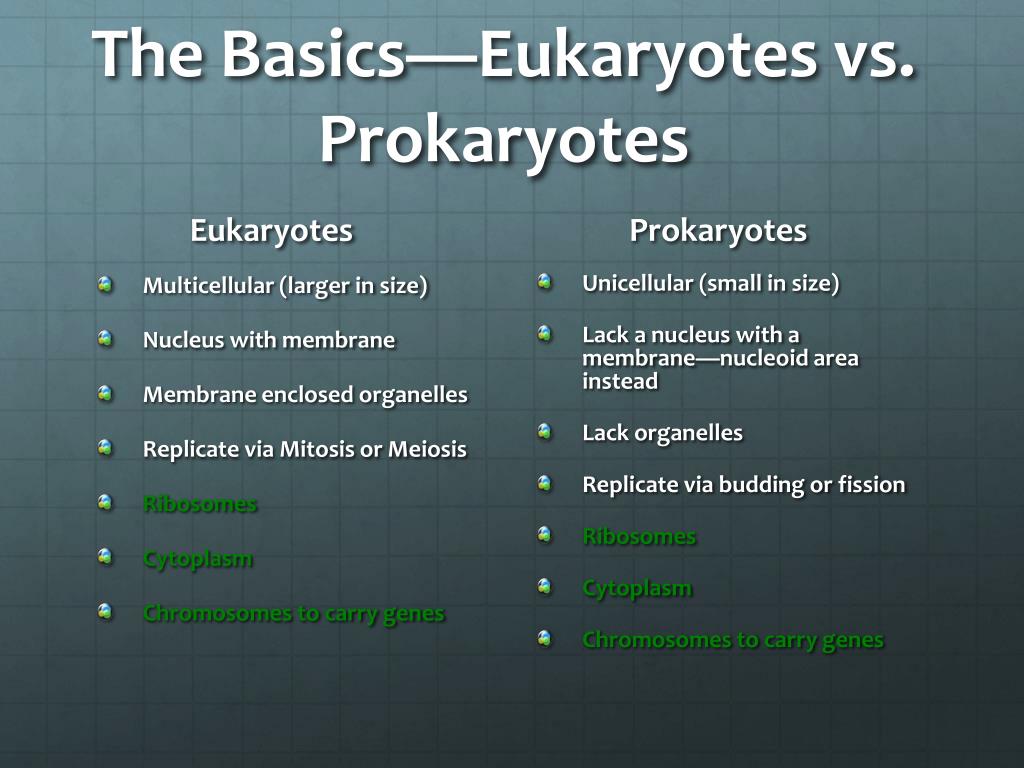 The Basics—Eukaryotes vs. Prokaryotes

Eukaryotes

Multicellular (larger in size)

Nucleus with membrane

Membrane enclosed organelles

Replicate via Mitosis or Meiosis

Ribosomes

Cytoplasm

Chromosomes to carry genes

Prokaryotes

Unicellular (small in size)

Lack a nucleus with a membrane—nucleoid area instead

Lack organelles

Replicate via budding or fission

Ribosomes

Cytoplasm

Chromosomes to carry genes